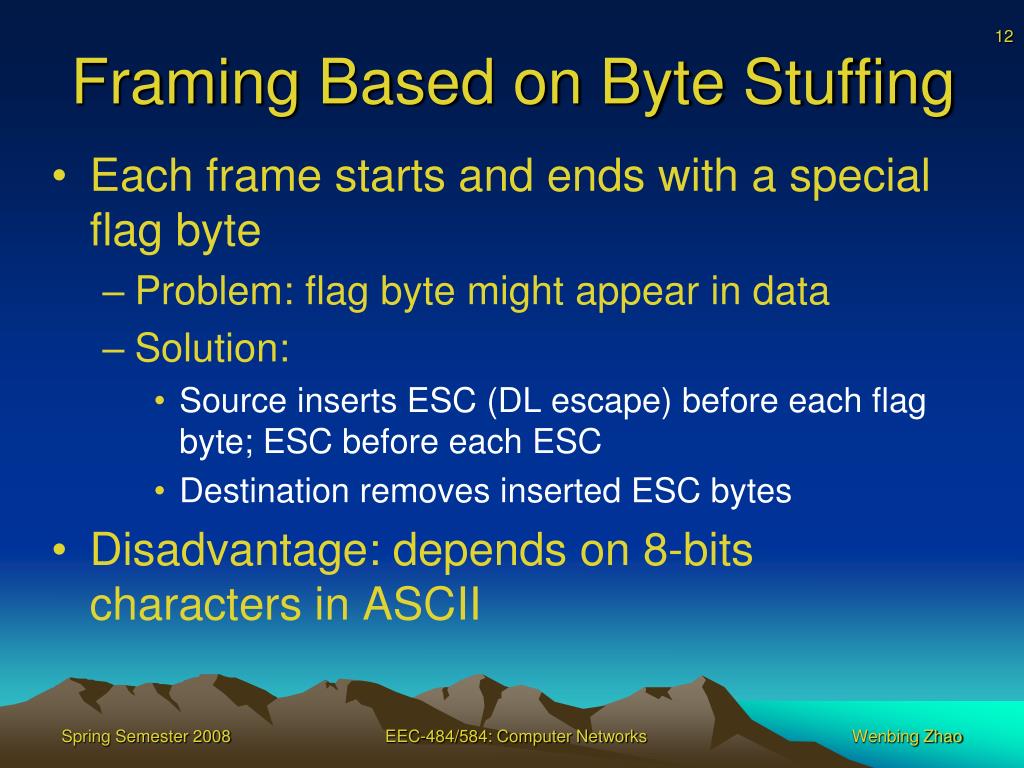 12

Framing Based on Byte Stuffing

• Each frame starts and ends with a special flag byte
– Problem: flag byte might appear in data
– Solution:
• Source inserts ESC (DL escape) before each flag byte; ESC before each ESC
• Destination removes inserted ESC bytes
• Disadvantage: depends on 8-bits characters in ASCII

Spring Semester 2008 EEC-484/584: Computer Networks Wenbing Zhao